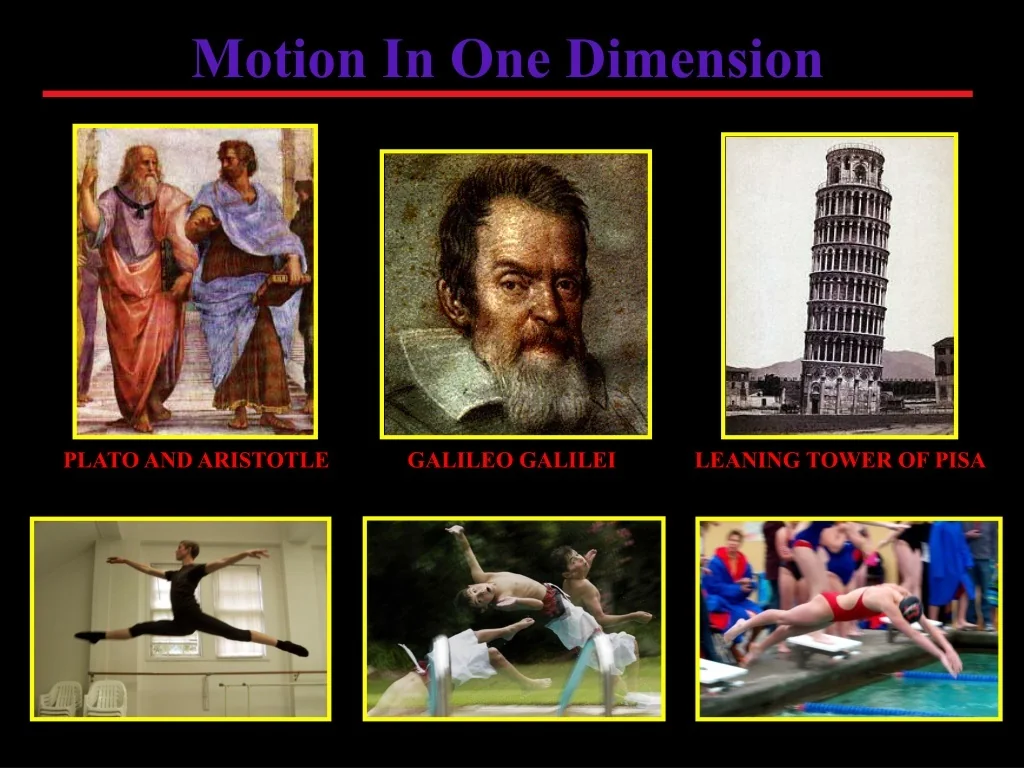 Motion In One Dimension

PLATO AND ARISTOTLE

GALILEO GALILEI

LEANING TOWER OF PISA